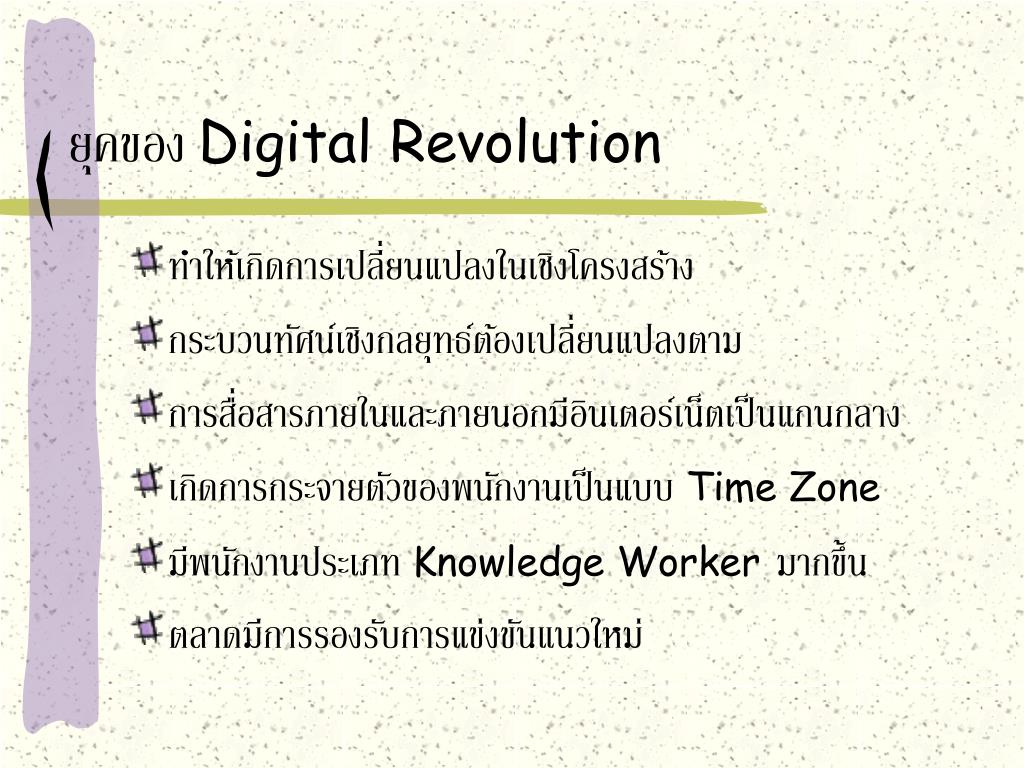 ยุคของ Digital Revolution

ทำให้เกิดการเปลี่ยนแปลงในเชิงโครงสร้าง

กระบวนทัศน์เชิงกลยุทธ์ต้องเปลี่ยนแปลงตาม

การสื่อสารภายในและภายนอกมีอินเตอร์เน็ตเป็นแกนกลาง

เกิดการกระจายตัวของพนักงานเป็นแบบ Time Zone

มีพนักงานประเภท Knowledge Worker มากขึ้น

ตลาดมีการรองรับการแข่งขันแนวใหม่